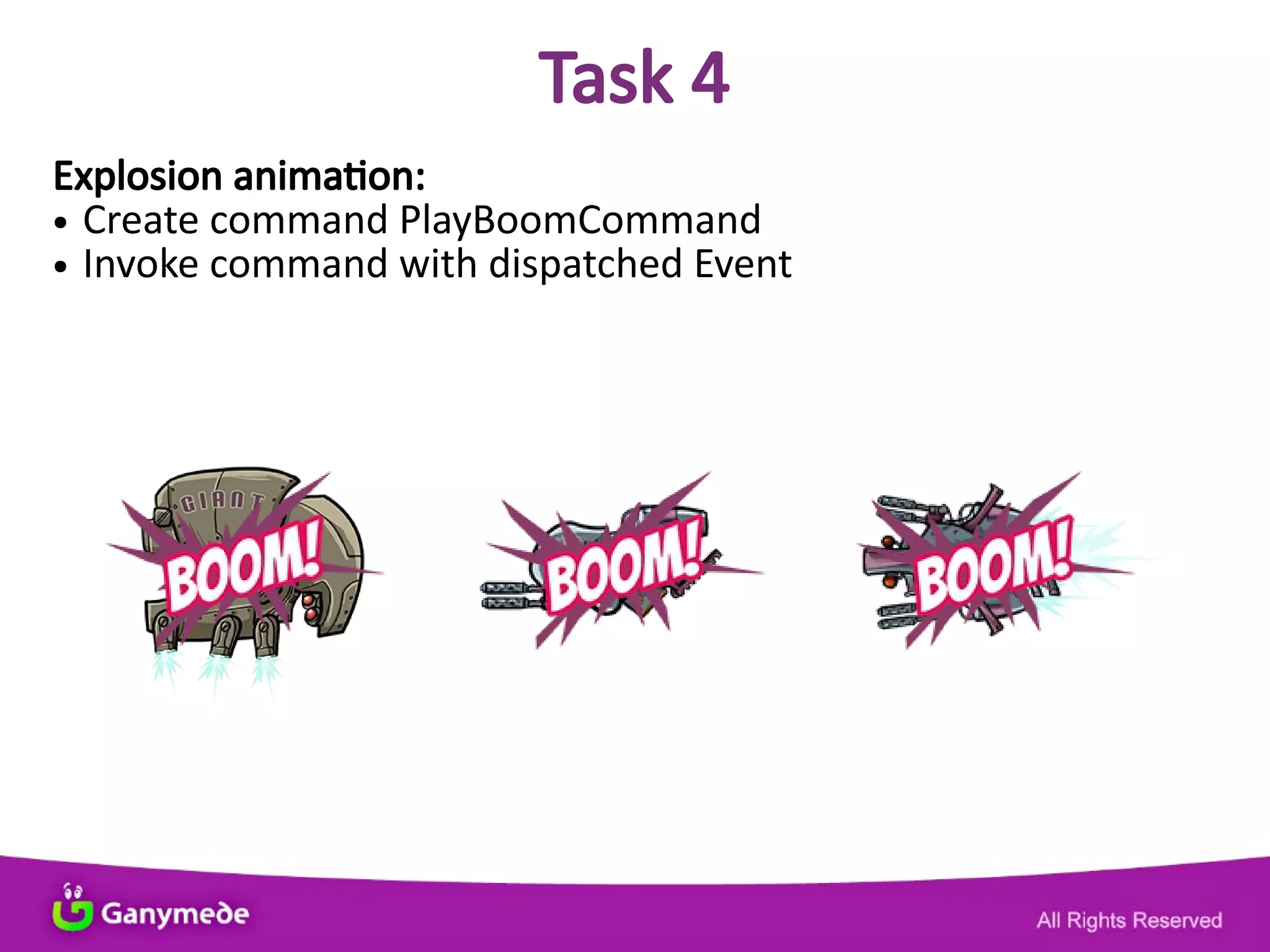 Task 4

Explosion animation:
• Create command PlayBoomCommand
• Invoke command with dispatched Event

GIANT
BOOM!
BOOM!
BOOM!

Ganymede
All Rights Reserved